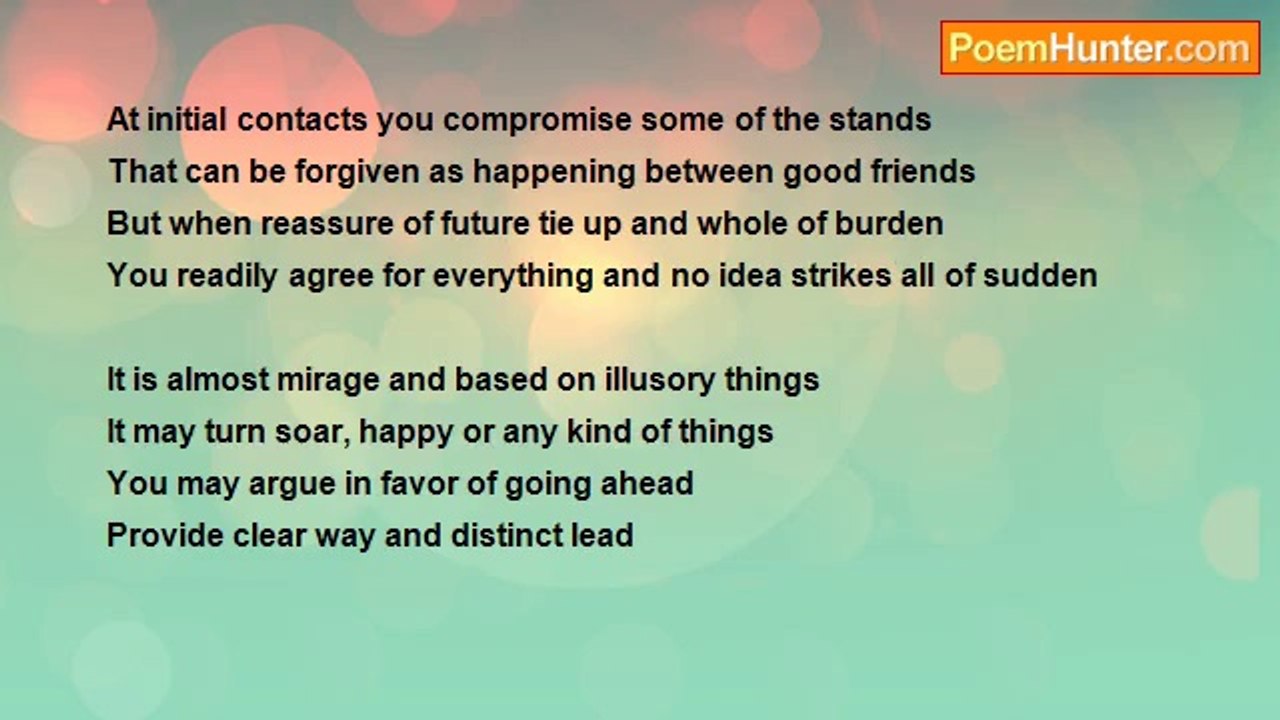 PoemHunter.com

At initial contacts you compromise some of the stands
That can be forgiven as happening between good friends
But when reassure of future tie up and whole of burden
You readily agree for everything and no idea strikes all of sudden

It is almost mirage and based on illusory things
It may turn soar, happy or any kind of things
You may argue in favor of going ahead
Provide clear way and distinct lead